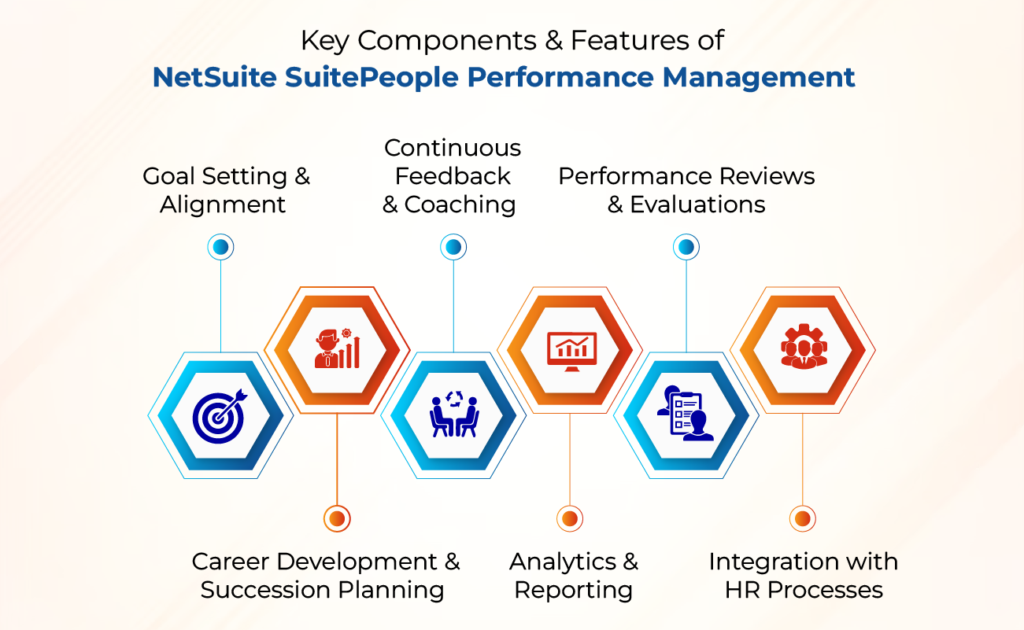 Key Components & Features of
NetSuite SuitePeople Performance Management

Goal Setting & Alignment

Continuous Feedback & Coaching

Performance Reviews & Evaluations

Career Development & Succession Planning

Analytics & Reporting

Integration with HR Processes